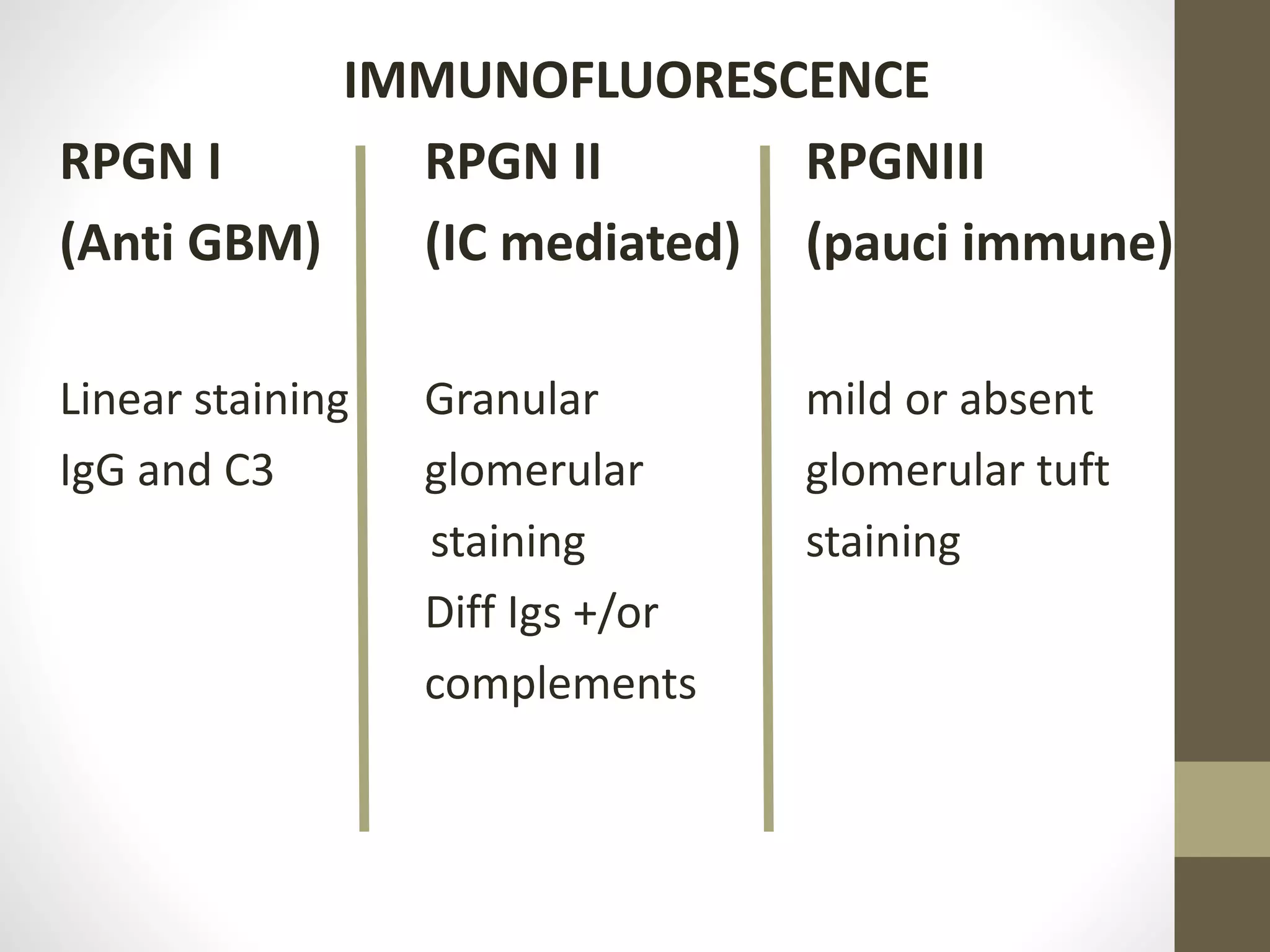 IMMUNOFLUORESCENCE

RPGN I
(Anti GBM)

Linear staining
IgG and C3

RPGN II
(IC mediated)

Granular
glomerular
staining
Diff Igs +/or
complements

RPGNIII
(pauci immune)

mild or absent
glomerular tuft
staining